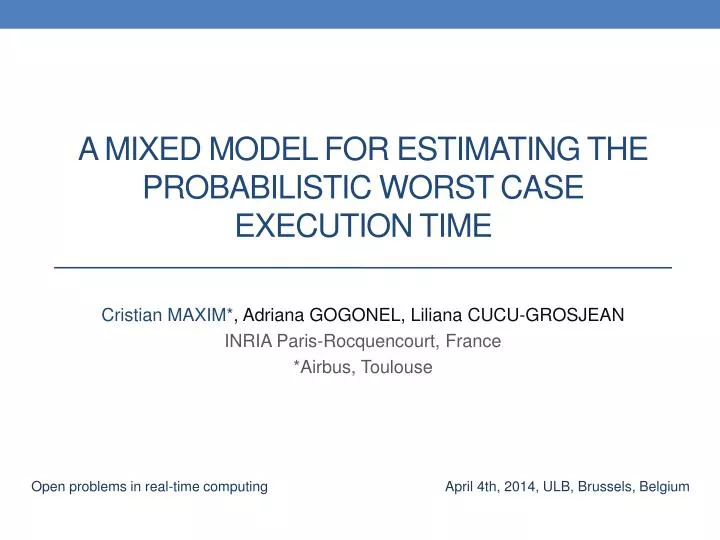 A MIXED MODEL FOR ESTIMATING THE PROBABILISTIC WORST CASE EXECUTION TIME

Cristian MAXIM*, Adriana GOGONEL, Liliana CUCU-GROSJEAN
INRIA Paris-Rocquencourt, France
*Airbus, Toulouse

Open problems in real-time computing

April 4th, 2014, ULB, Brussels, Belgium